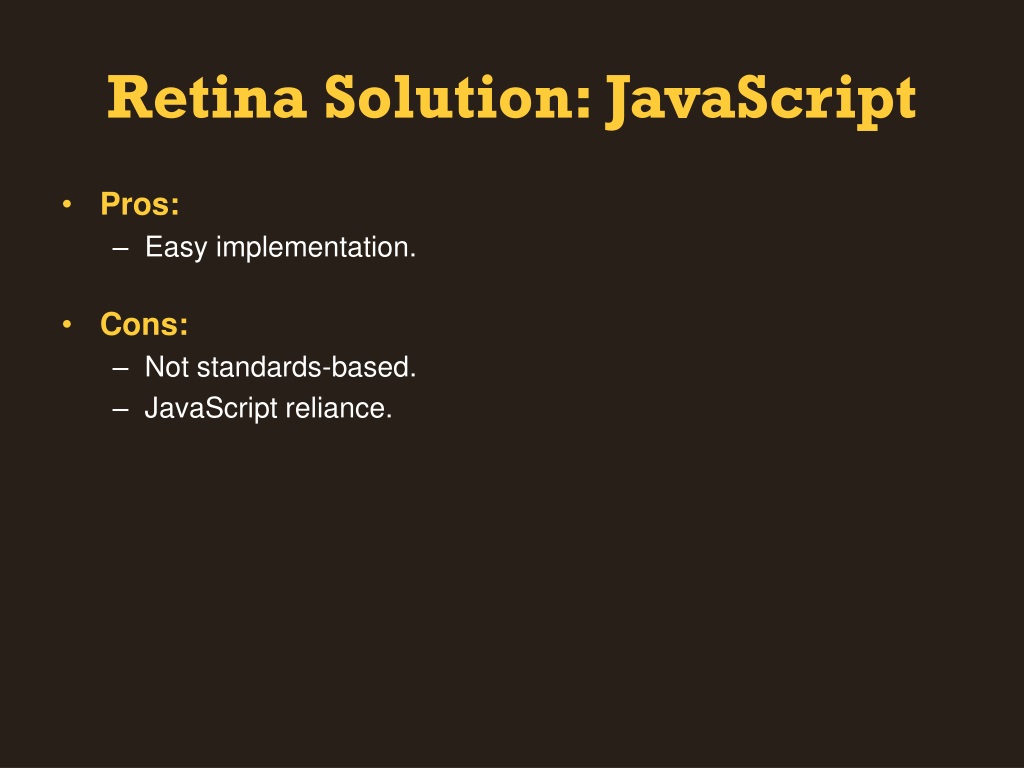 Retina Solution: JavaScript

• Pros:
– Easy implementation.

• Cons:
– Not standards-based.
– JavaScript reliance.